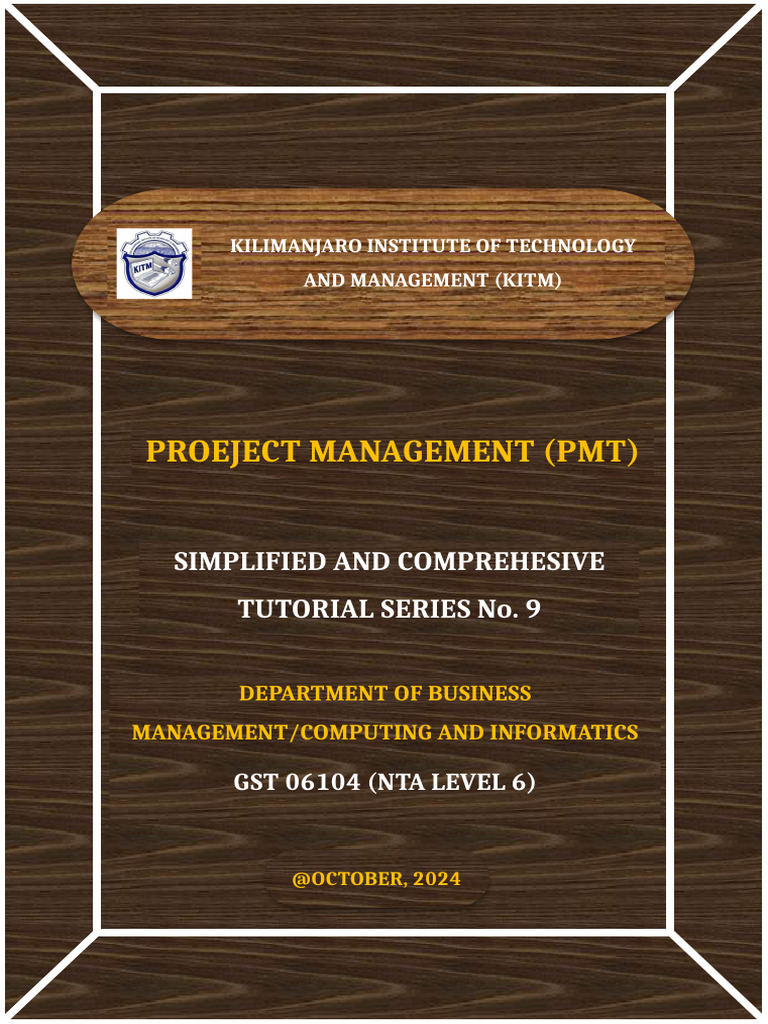 KITM

KILIMANJARO INSTITUTE OF TECHNOLOGY AND MANAGEMENT (KITM)

PROEJECT MANAGEMENT (PMT)

SIMPLIFIED AND COMPREHESIVE TUTORIAL SERIES No. 9

DEPARTMENT OF BUSINESS MANAGEMENT/COMPUTING AND INFORMATICS

GST 06104 (NTA LEVEL 6)

@OCTOBER, 2024